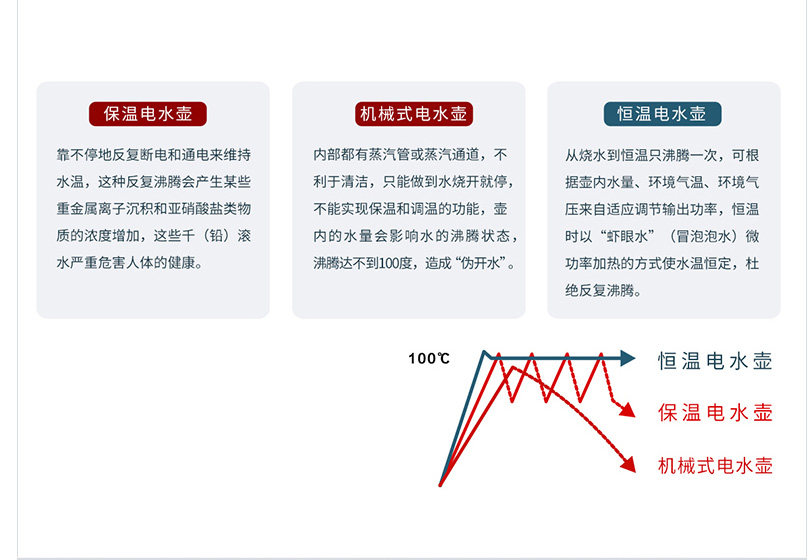 保温电水壶

靠不停地反复断电和通电来维持水温，这种反复沸腾会产生某些重金属离子沉积和亚硝酸盐类物质的浓度增加，这些千（铅）滚水严重危害人体的健康。

机械式电水壶

内部都有蒸汽管或蒸汽通道，不利于清洁，只能做到水烧开就停，不能实现保温和调温的功能，壶内的水量会影响水的沸腾状态，沸腾达不到100度，造成“伪开水”。

恒温电水壶

从烧水到恒温只沸腾一次，可根据壶内水量、环境气温、环境气压来自适应调节输出功率，恒温时以“虾眼水”（冒泡泡水）微功率加热的方式使水温恒定，杜绝反复沸腾。

100℃

恒温电水壶

保温电水壶

机械式电水壶